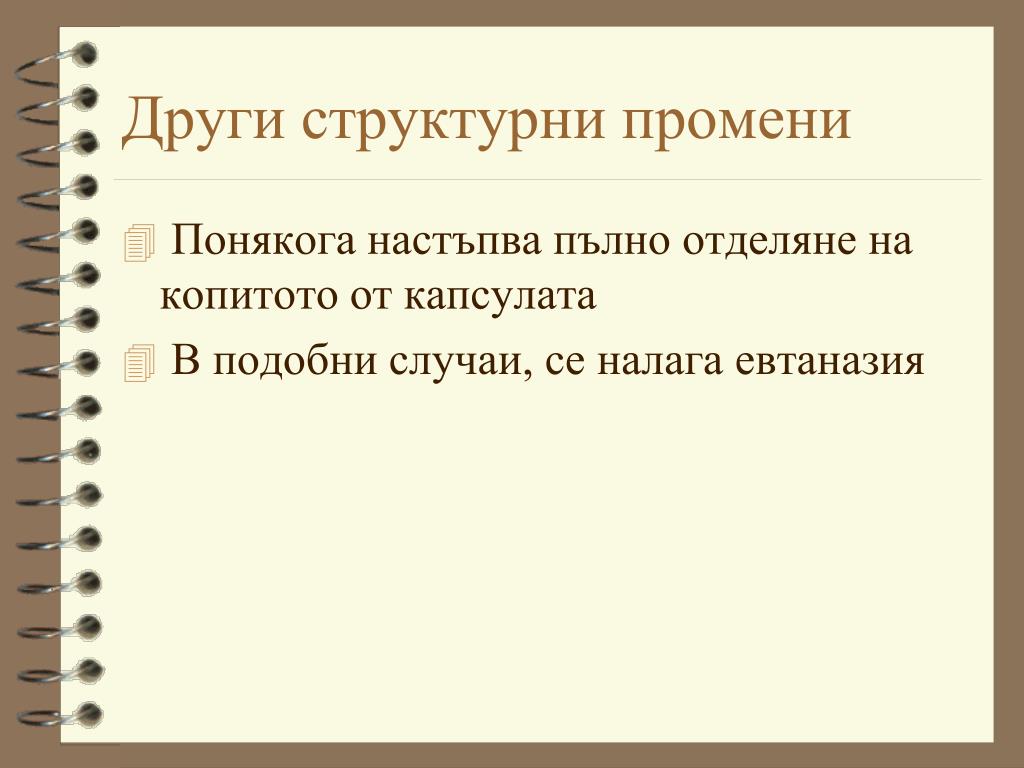 Други структурни промени

Понякога настъпва пълно отделяне на копитото от капсулата

В подобни случаи, се налага евтаназия